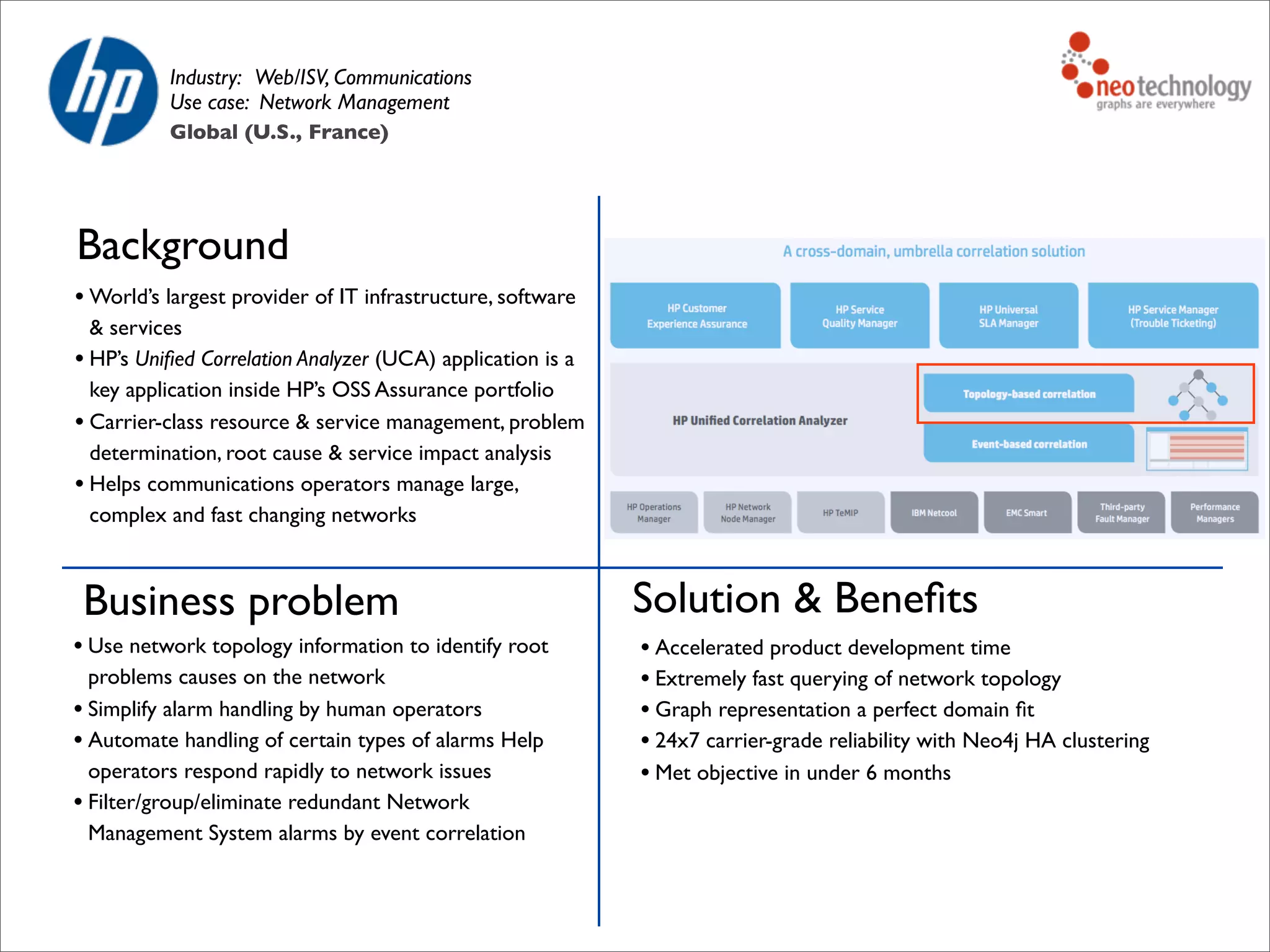 hp

Industry: Web/ISV, Communications
Use case: Network Management
Global (U.S., France)

neo technology
graphs are everywhere

Background

• World's largest provider of IT infrastructure, software & services
• HP's Unified Correlation Analyzer (UCA) application is a key application inside HP's OSS Assurance portfolio
• Carrier-class resource & service management, problem determination, root cause & service impact analysis
• Helps communications operators manage large, complex and fast changing networks

A cross-domain, umbrella correlation solution

HP Customer Experience Assurance
HP Service Quality Manager
HP Universal SLA Manager
HP Service Manager (Trouble Ticketing)

HP Unified Correlation Analyzer
Topology-based correlation
Event-based correlation

HP Operations Manager
HP Network Node Manager
HP TeMIP
IBM Netcool
EMC Smart
Third-party Fault Manager
Performance Managers

Business problem

• Use network topology information to identify root problems causes on the network
• Simplify alarm handling by human operators
• Automate handling of certain types of alarms Help operators respond rapidly to network issues
• Filter/group/eliminate redundant Network Management System alarms by event correlation

Solution & Benefits

• Accelerated product development time
• Extremely fast querying of network topology
• Graph representation a perfect domain fit
• 24x7 carrier-grade reliability with Neo4j HA clustering
• Met objective in under 6 months